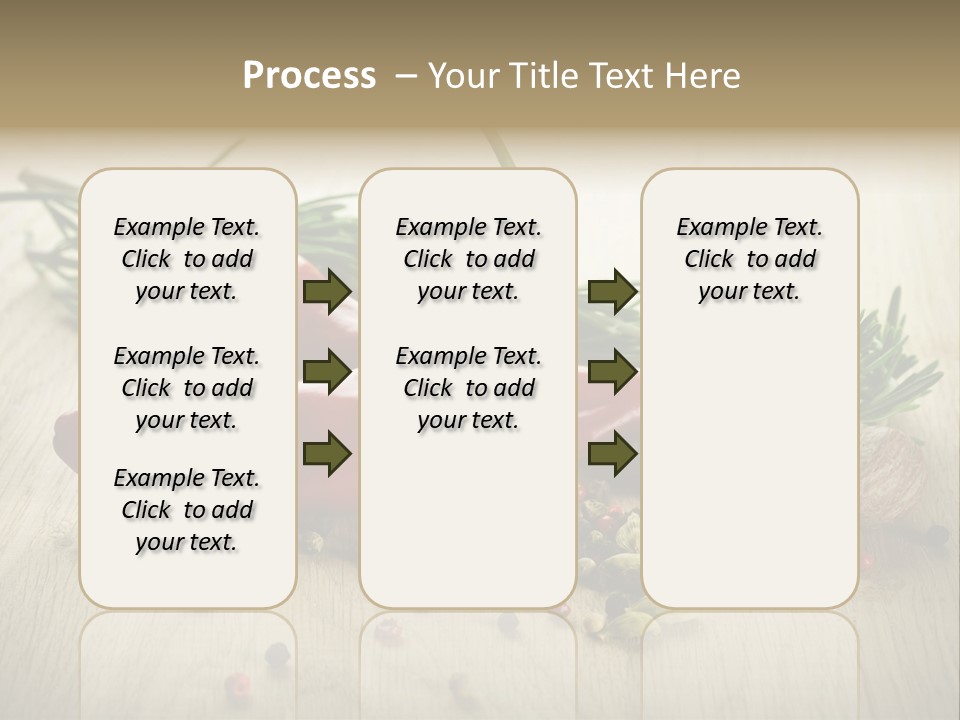 Process – Your Title Text Here

Example Text. Click to add your text.

Example Text. Click to add your text.

Example Text. Click to add your text.

Example Text. Click to add your text.

Example Text. Click to add your text.

Example Text. Click to add your text.